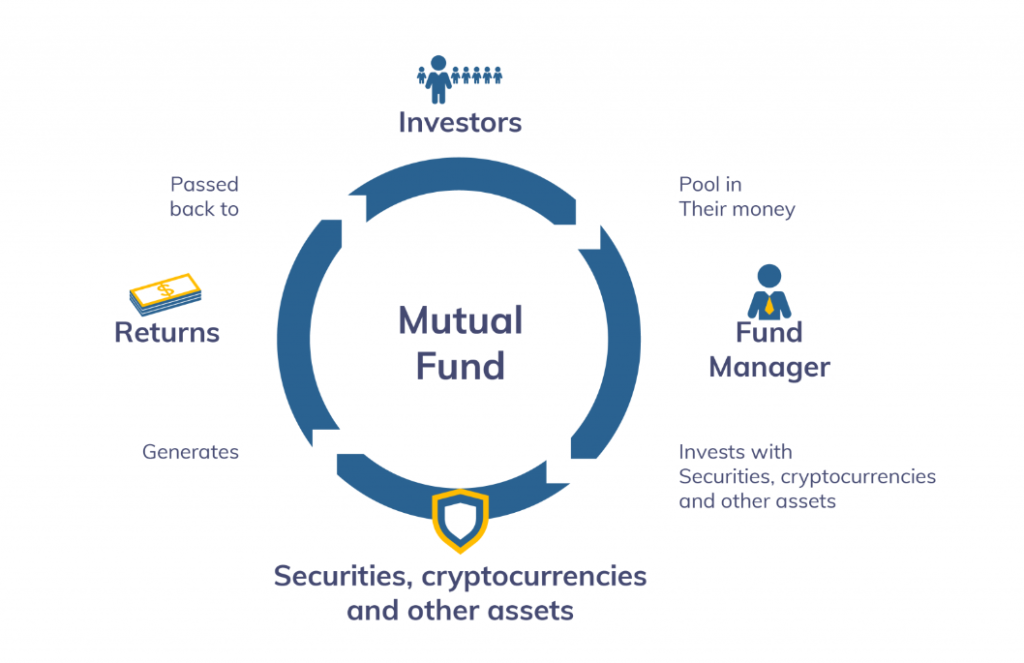 Investors

Pool in
Their money

Fund
Manager

Invests with
Securities, cryptocurrencies
and other assets

Securities, cryptocurrencies
and other assets

Generates

Returns

Passed
back to

Mutual
Fund